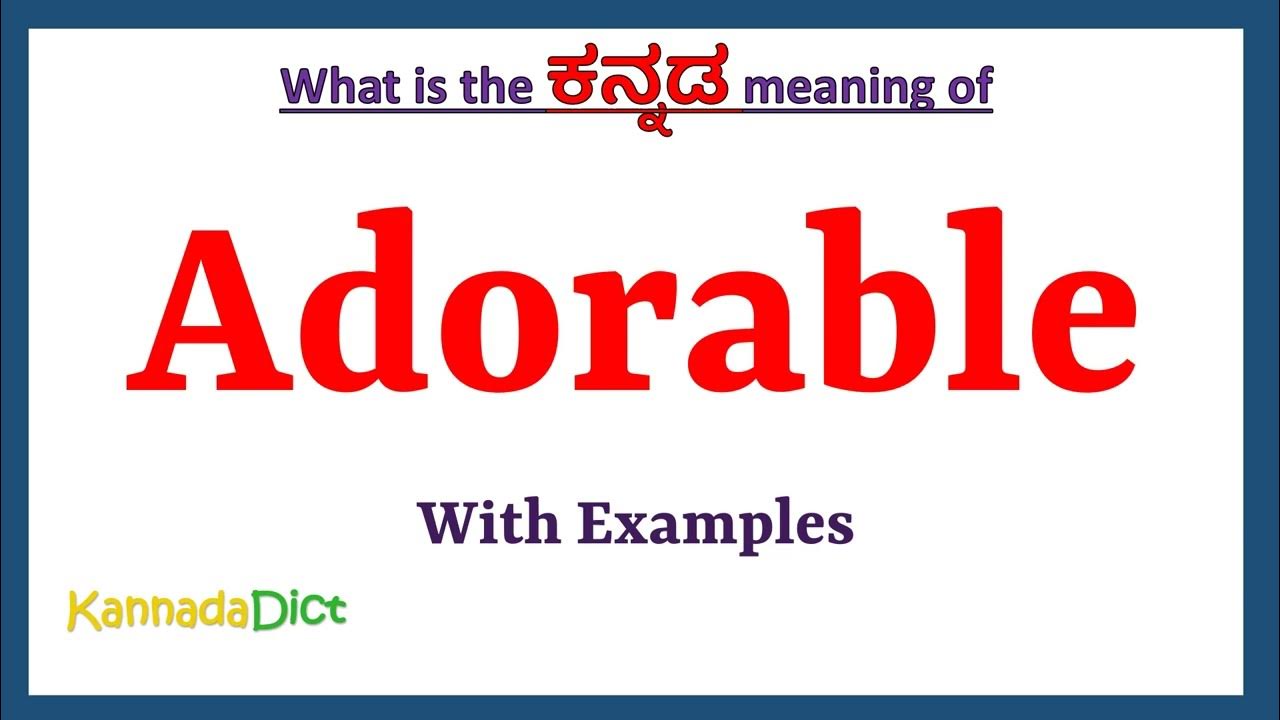 What is the ಕನ್ನಡ meaning of

Adorable

With Examples

KannadaDict